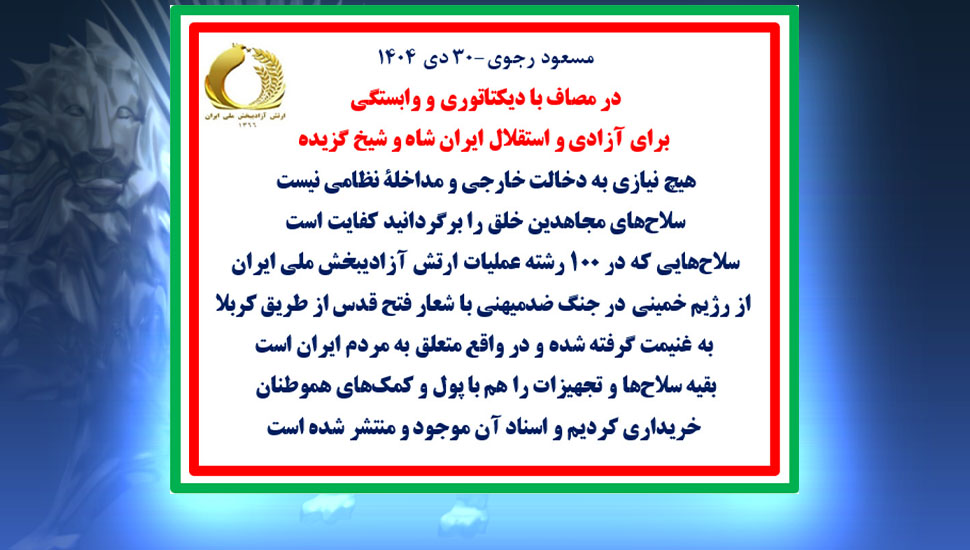 ارتش آزادیبخش ملی ایران
۱۳۶۶

مسعود رجوی-۳۰ دی ۱۴۰۴

در مصاف با دیکتاتوری و وابستگی

برای آزادی و استقلال ایران شاه و شیخ گزیده

هیچ نیازی به دخالت خارجی و مداخلهٔ نظامی نیست

سلاح‌های مجاهدین خلق را برگردانید کفایت است

سلاح‌هایی که در ۱۰۰ رشته عملیات ارتش آزادیبخش ملی ایران

از رژیم خمینی در جنگ ضدمیهنی با شعار فتح قدس از طریق کربلا

به غنیمت گرفته شده و در واقع متعلق به مردم ایران است

بقیه سلاح‌ها و تجهیزات را هم با پول و کمک‌های هموطنان

خریداری کردیم و اسناد آن موجود و منتشر شده است